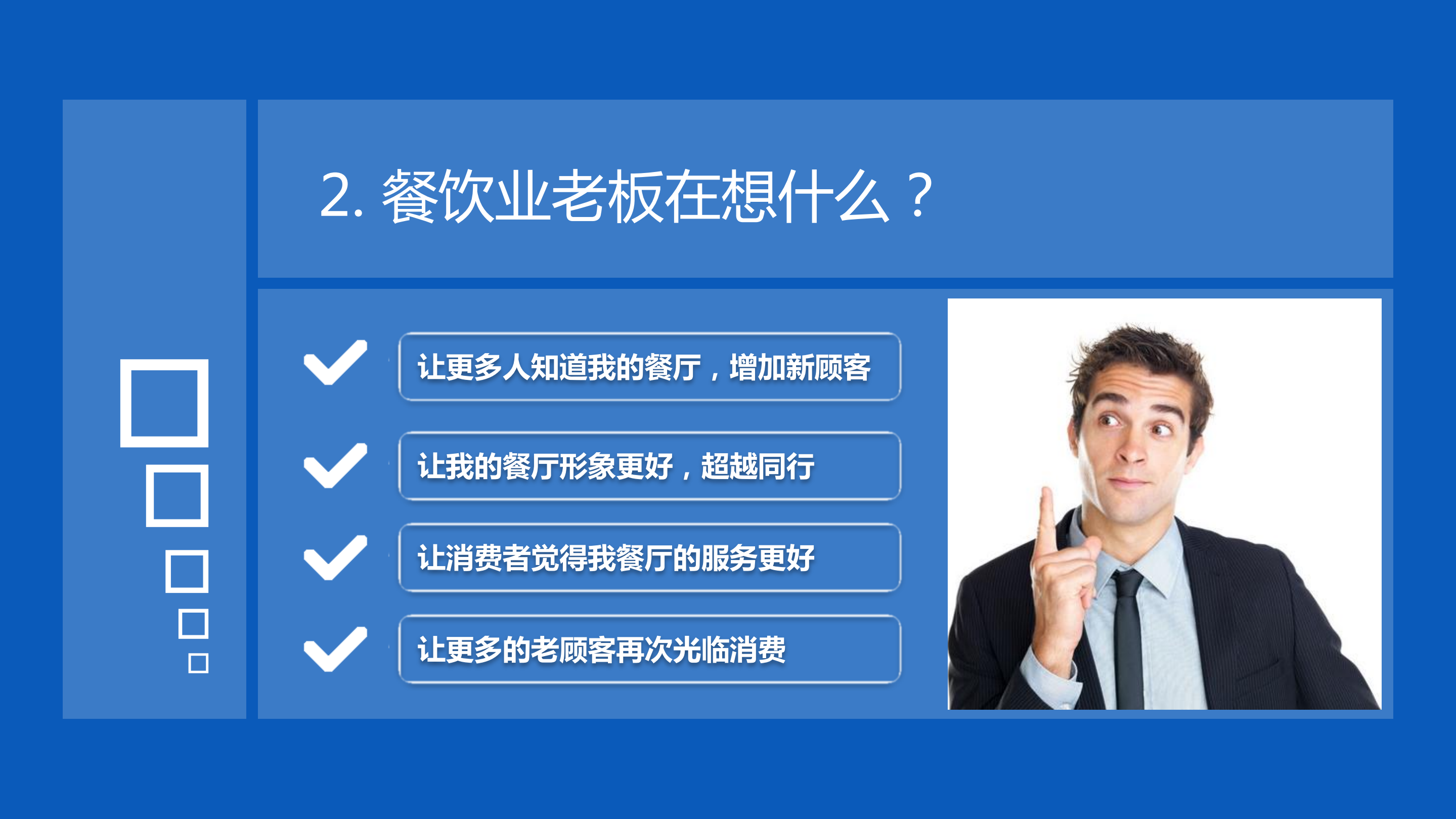 2. 餐饮业老板在想什么？

让更多人知道我的餐厅，增加新顾客

让我的餐厅形象更好，超越同行

让消费者觉得我餐厅的服务更好

让更多的老顾客再次光临消费